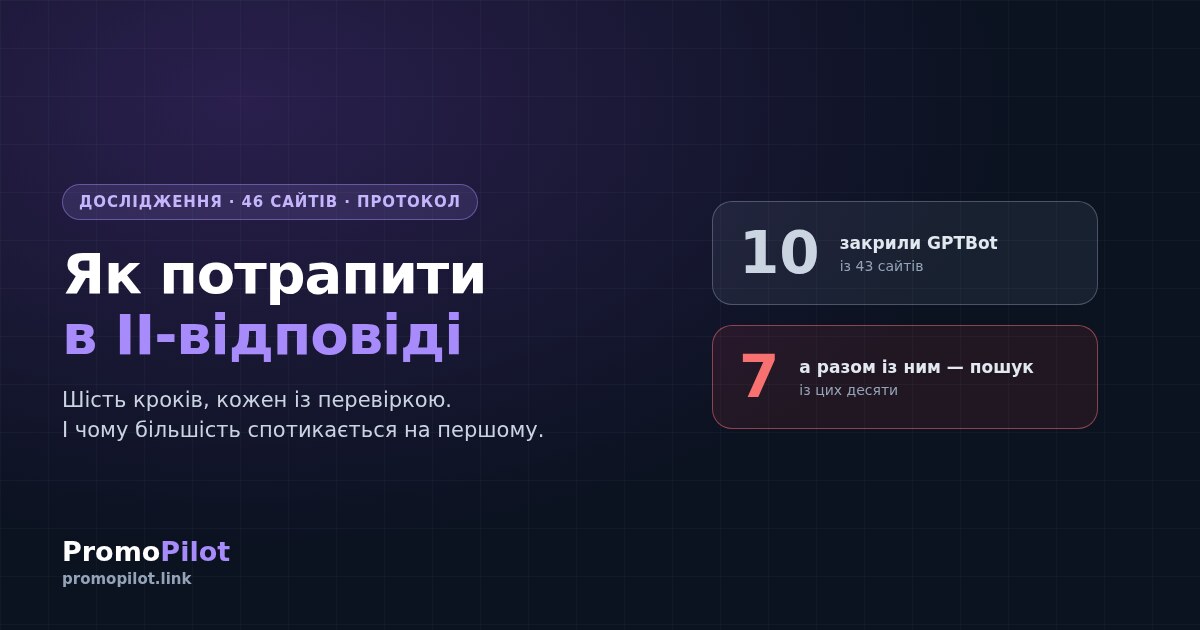 ДОСЛІДЖЕННЯ · 46 САЙТІВ · ПРОТОКОЛ

Як потрапити в ІІ-відповіді

Шість кроків, кожен із перевіркою.
І чому більшість спотикається на першому.

10 закрили GPTBot
із 43 сайтів

7 а разом із ним — пошук
із цих десяти

PromoPilot
promopilot.link